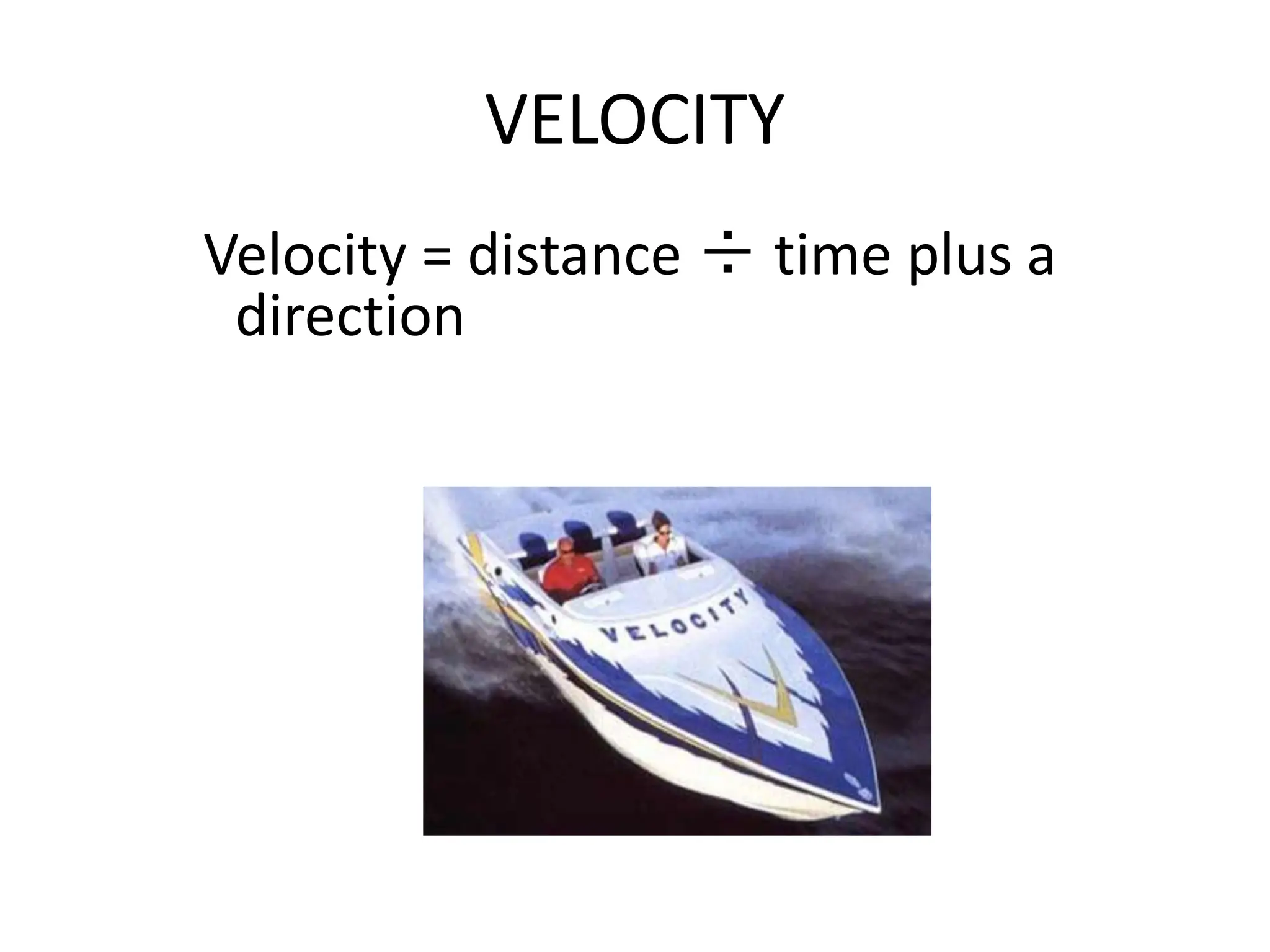 VELOCITY

Velocity = distance ÷ time plus a direction

VELOCITY